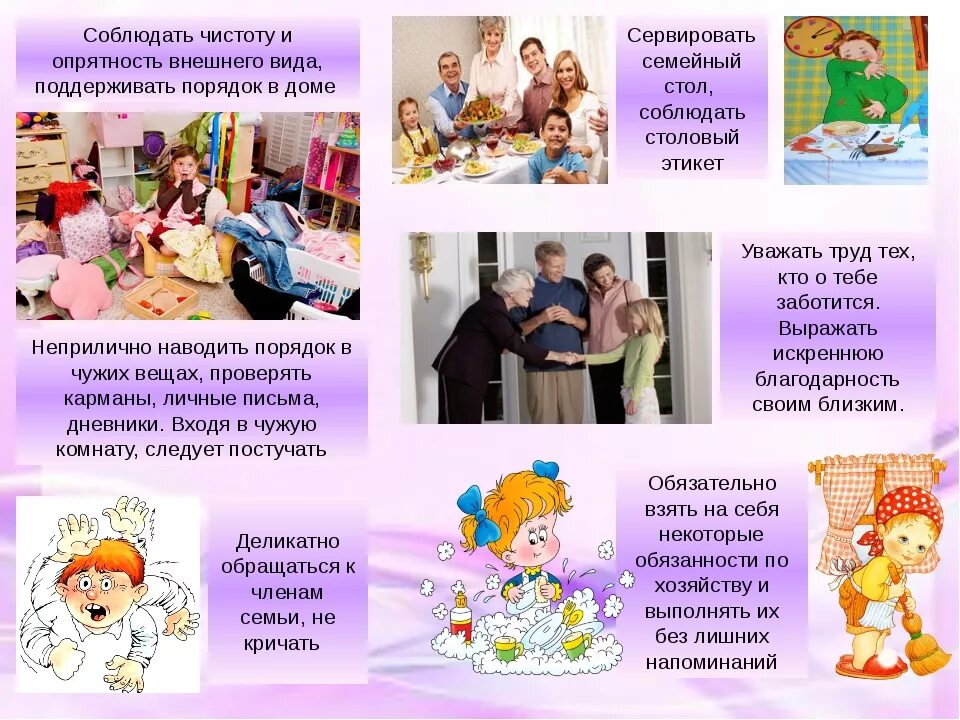 Соблюдать чистоту и опрятность внешнего вида, поддерживать порядок в доме

Сервировать семейный стол, соблюдать столовый этикет

Уважать труд тех, кто о тебе заботится. Выражать искреннюю благодарность своим близким.

Неприлично наводить порядок в чужих вещах, проверять карманы, личные письма, дневники. Входя в чужую комнату, следует постучать

Деликатно обращаться к членам семьи, не кричать

Обязательно взять на себя некоторые обязанности по хозяйству и выполнять их без лишних напоминаний